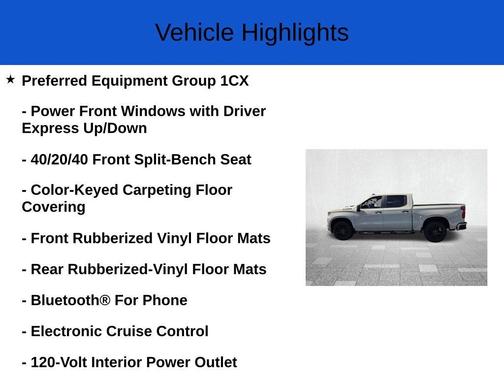 Vehicle Highlights

★ Preferred Equipment Group 1CX

- Power Front Windows with Driver Express Up/Down

- 40/20/40 Front Split-Bench Seat

- Color-Keyed Carpeting Floor Covering

- Front Rubberized Vinyl Floor Mats

- Rear Rubberized-Vinyl Floor Mats

- Bluetooth® For Phone

- Electronic Cruise Control

- 120-Volt Interior Power Outlet